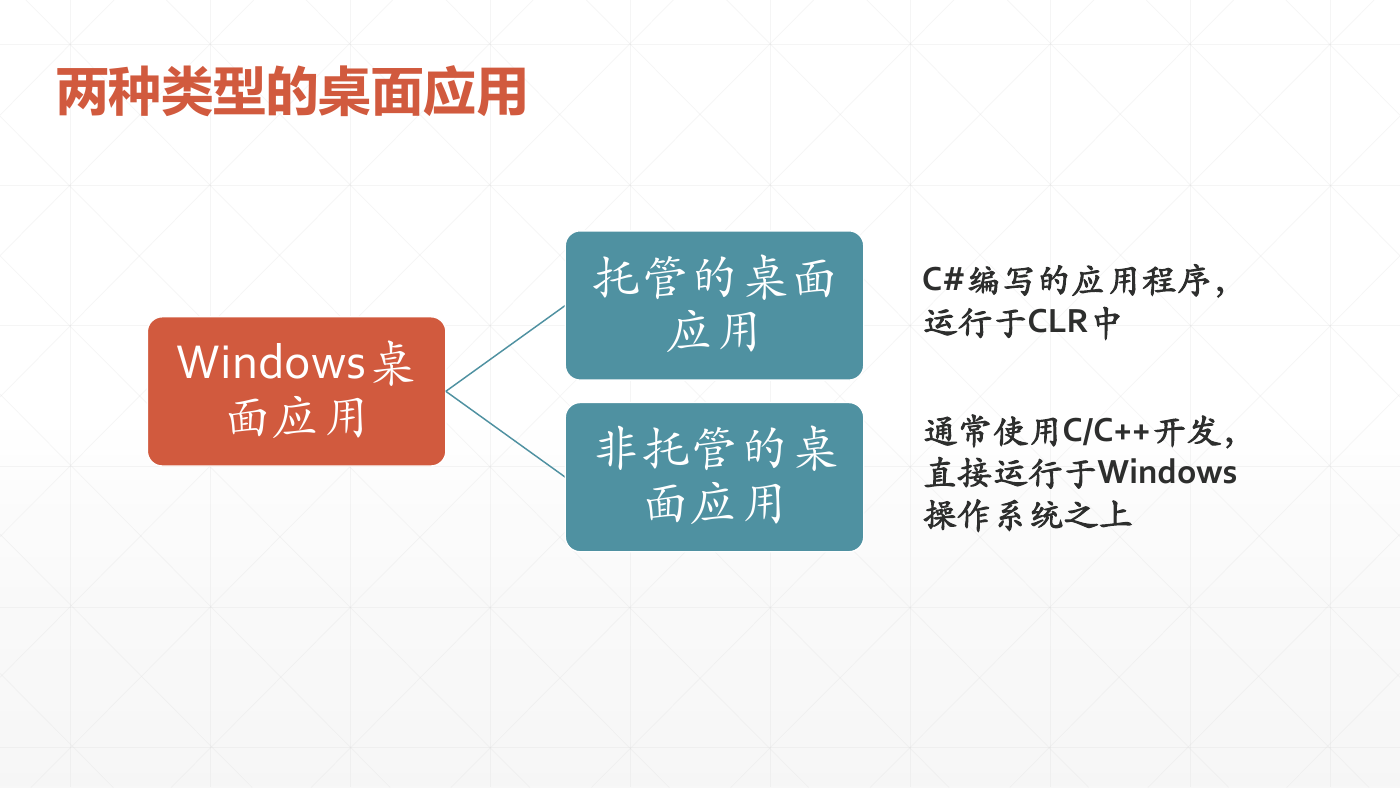 两种类型的桌面应用

Windows桌面应用

托管的桌面应用

C#编写的应用程序，运行于CLR中

非托管的桌面应用

通常使用C/C++开发，直接运行于Windows操作系统之上